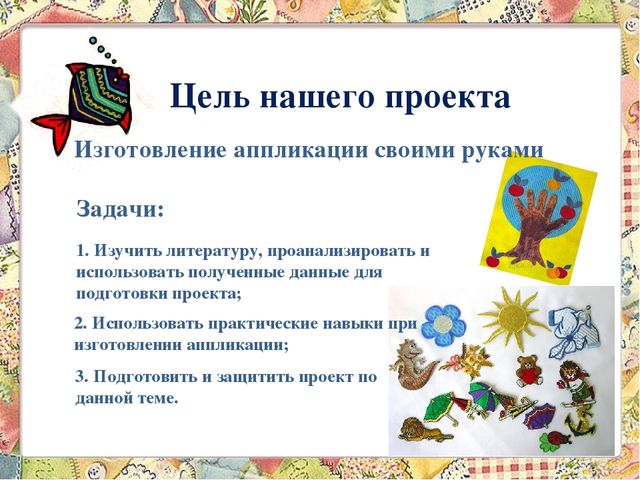 Цель нашего проекта

Изготовление аппликации своими руками

Задачи:

1. Изучить литературу, проанализировать и использовать полученные данные для подготовки проекта;

2. Использовать практические навыки при изготовлении аппликации;

3. Подготовить и защитить проект по данной теме.